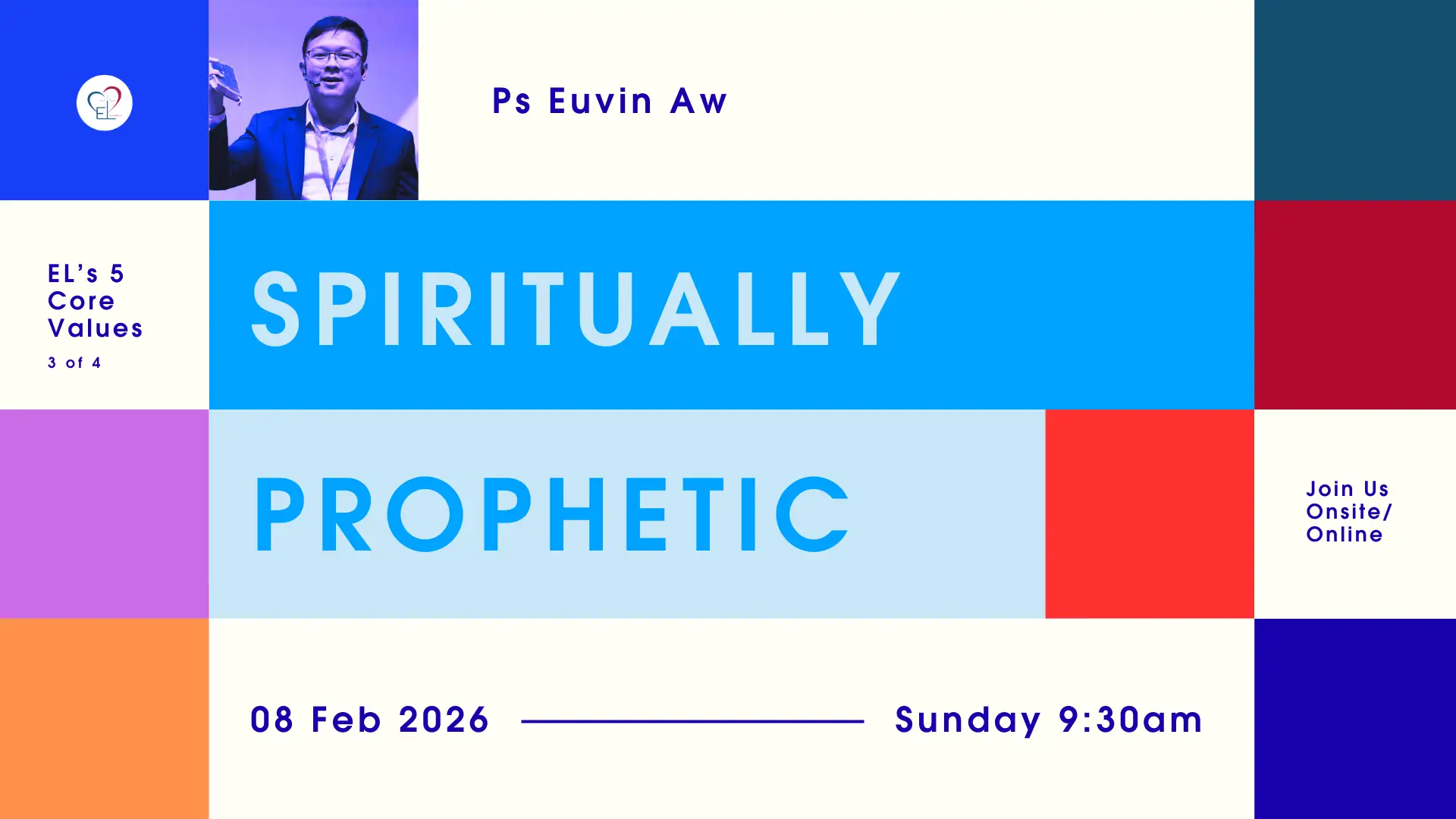 EL

Ps Euvin Aw

EL's 5 Core Values

3 of 4

SPIRITUALLY

PROPHETIC

Join Us Onsite/ Online

08 Feb 2026

Sunday 9:30am